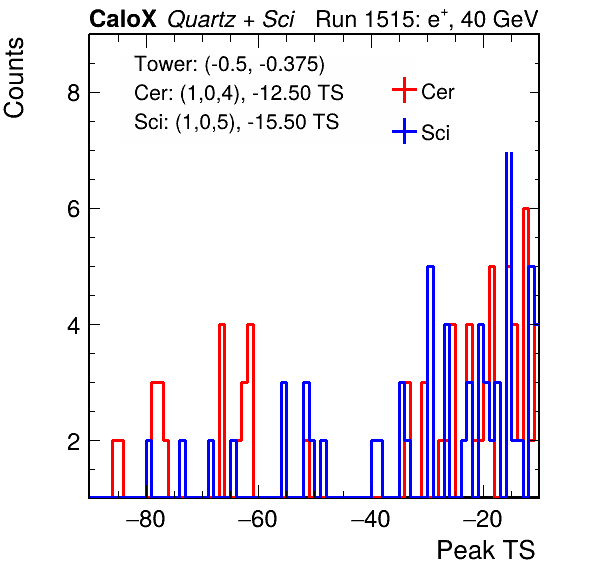 CaloX Quartz + Sci Run 1515: $e^{+}$, 40 GeV

Counts

Tower: (-0.5, -0.375)
Cer: (1,0,4), -12.50 TS
Sci: (1,0,5), -15.50 TS

Cer
Sci

8
6
4
2

−80 −60 −40 −20

Peak TS